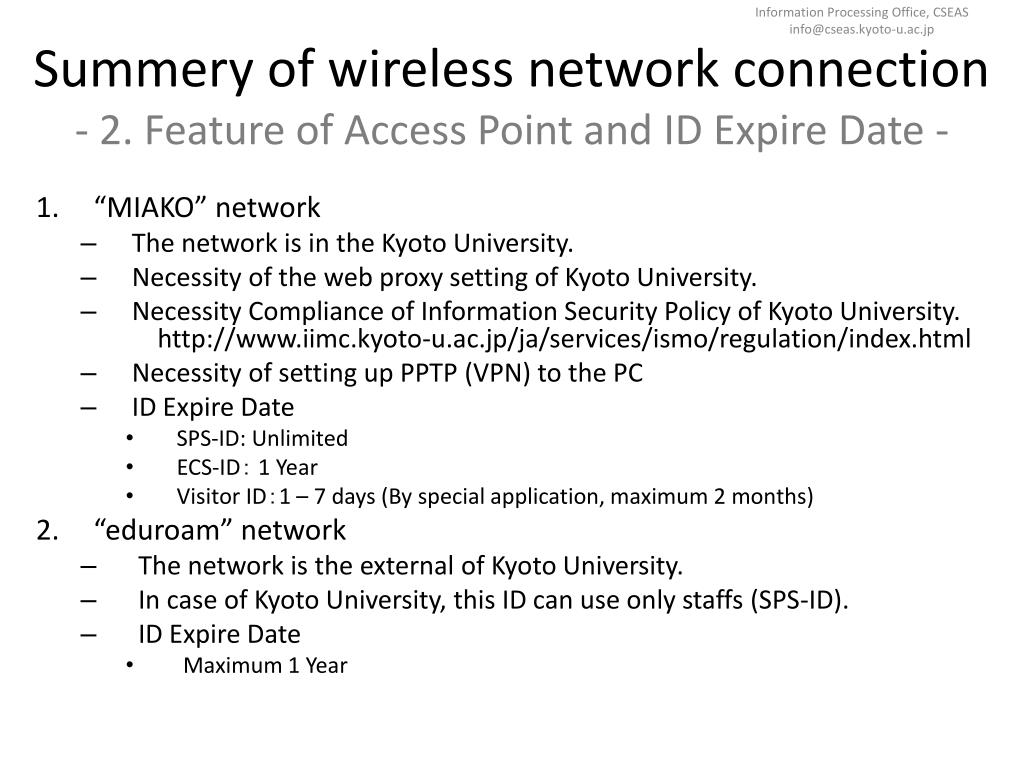 Information Processing Office, CSEAS
info@cseas.kyoto-u.ac.jp

Summery of wireless network connection
- 2. Feature of Access Point and ID Expire Date -

1. “MIAKO” network
– The network is in the Kyoto University.
– Necessity of the web proxy setting of Kyoto University.
– Necessity Compliance of Information Security Policy of Kyoto University. http://www.iimc.kyoto-u.ac.jp/ja/services/ismo/regulation/index.html
– Necessity of setting up PPTP (VPN) to the PC
– ID Expire Date
• SPS-ID: Unlimited
• ECS-ID: 1 Year
• Visitor ID: 1 – 7 days (By special application, maximum 2 months)
2. “eduroam” network
– The network is the external of Kyoto University.
– In case of Kyoto University, this ID can use only staffs (SPS-ID).
– ID Expire Date
• Maximum 1 Year